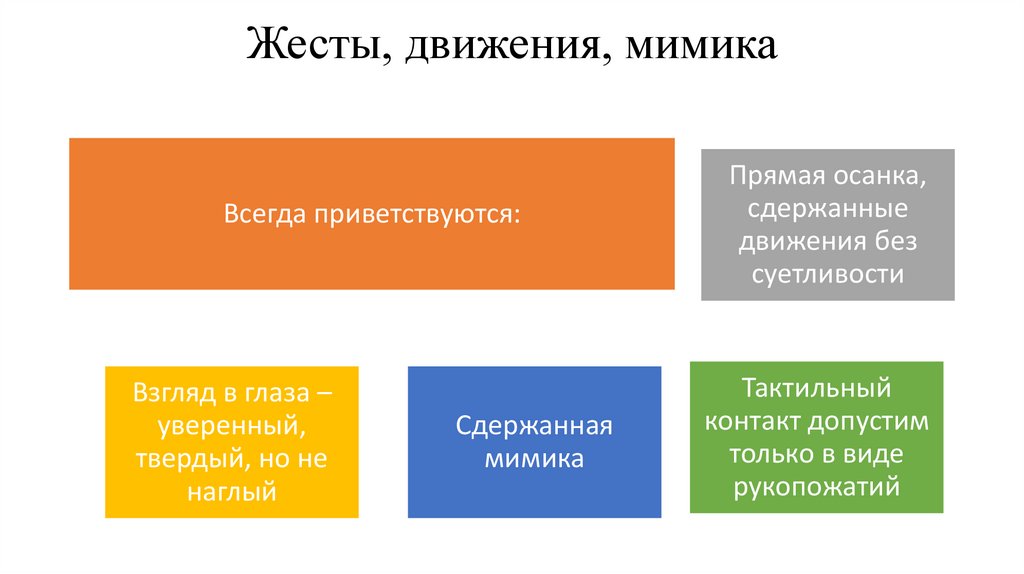 Жесты, движения, мимика

Всегда приветствуются:

Прямая осанка, сдержанные движения без суетливости

Взгляд в глаза – уверенный, твердый, но не наглый

Сдержанная мимика

Тактильный контакт допустим только в виде рукопожатий